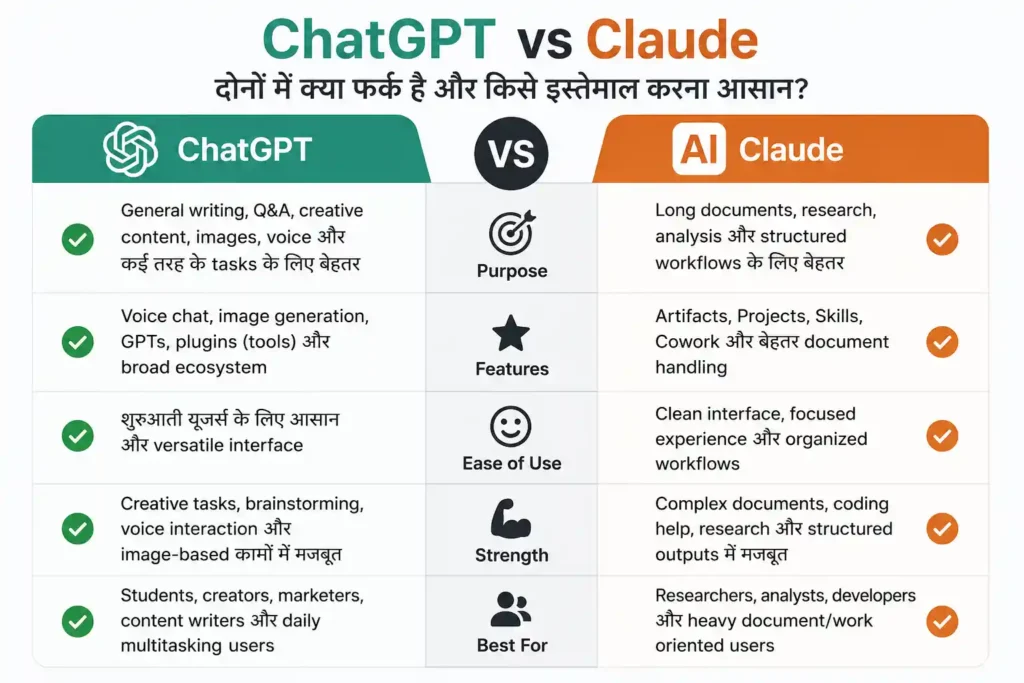 ChatGPT vs Claude

दोनों में क्या फर्क है और किसे इस्तेमाल करना आसान?

| ChatGPT | VS | AI Claude |
|---|---|---|
| General writing, Q&A, creative content, images, voice और कई तरह के tasks के लिए बेहतर | Purpose | Long documents, research, analysis और structured workflows के लिए बेहतर |
| Voice chat, image generation, GPTs, plugins (tools) और broad ecosystem | Features | Artifacts, Projects, Skills, Cowork और बेहतर document handling |
| शुरुआती यूजर्स के लिए आसान और versatile interface | Ease of Use | Clean interface, focused experience और organized workflows |
| Creative tasks, brainstorming, voice interaction और image-based कामों में मजबूत | Strength | Complex documents, coding help, research और structured outputs में मजबूत |
| Students, creators, marketers, content writers और daily multitasking users | Best For | Researchers, analysts, developers और heavy document/work oriented users |